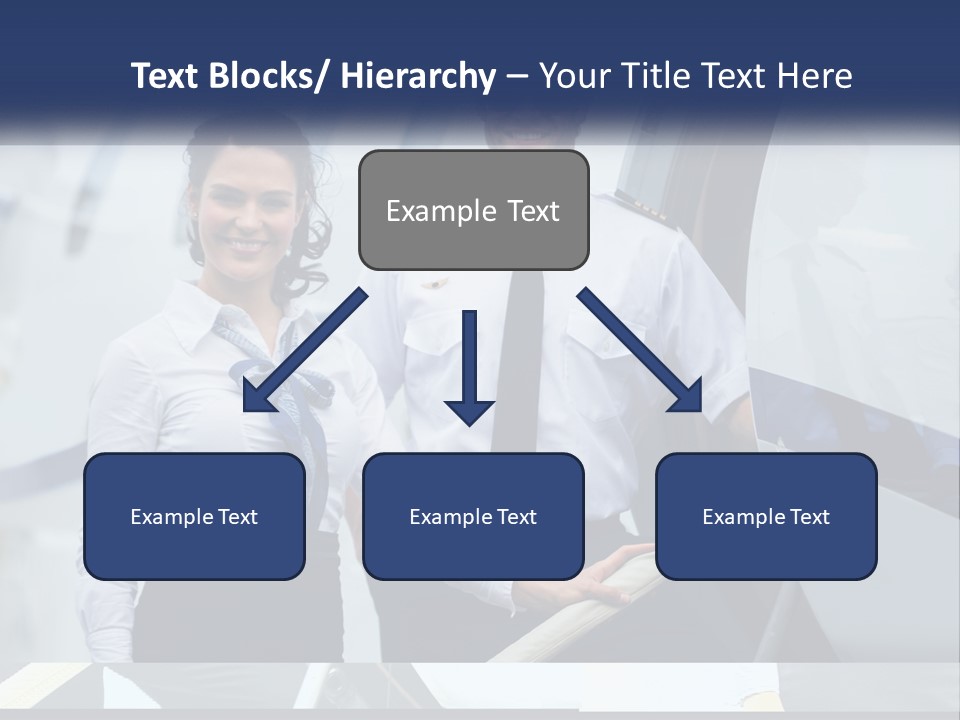 Text Blocks/ Hierarchy – Your Title Text Here

Example Text

Example Text

Example Text

Example Text